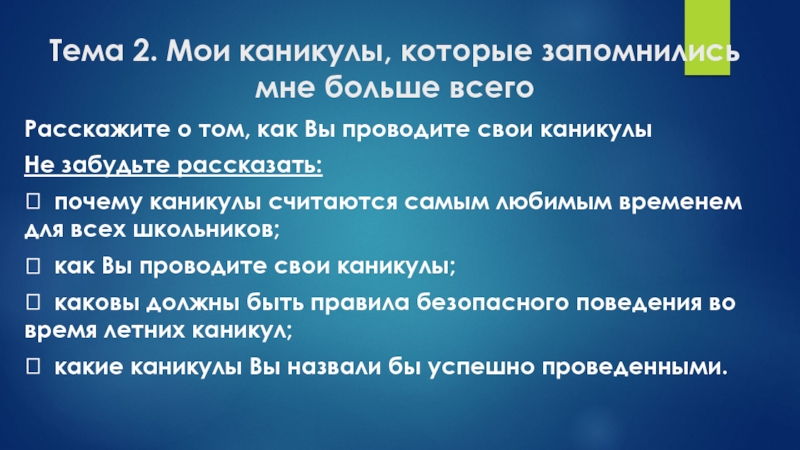 Тема 2. Мои каникулы, которые запомнились мне больше всего

Расскажите о том, как Вы проводите свои каникулы

Не забудьте рассказать:

 почему каникулы считаются самым любимым временем для всех школьников;

 как Вы проводите свои каникулы;

 каковы должны быть правила безопасного поведения во время летних каникул;

 какие каникулы Вы назвали бы успешно проведенными.